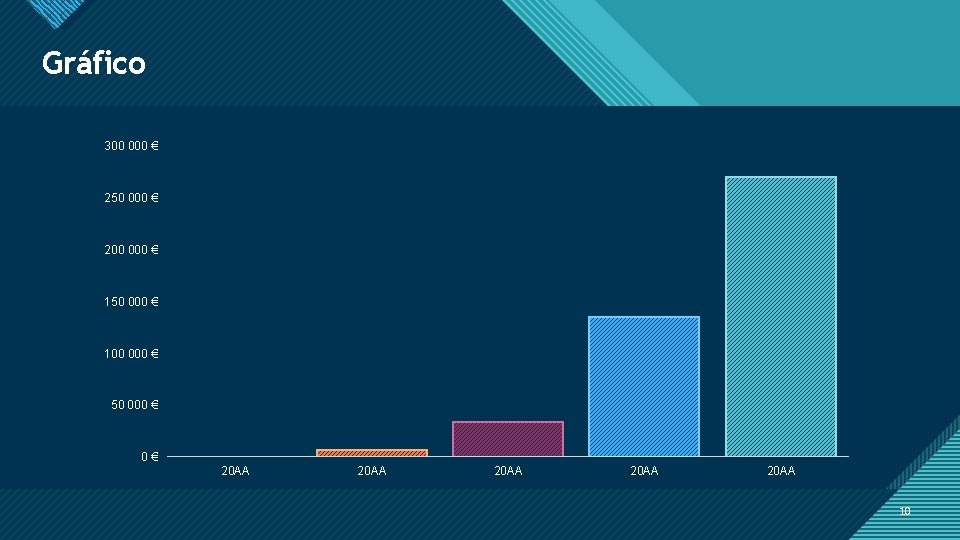 Gráfico

300 000 €
250 000 €
200 000 €
150 000 €
100 000 €
50 000 €
0 €

20AA 20AA 20AA 20AA 20AA

10